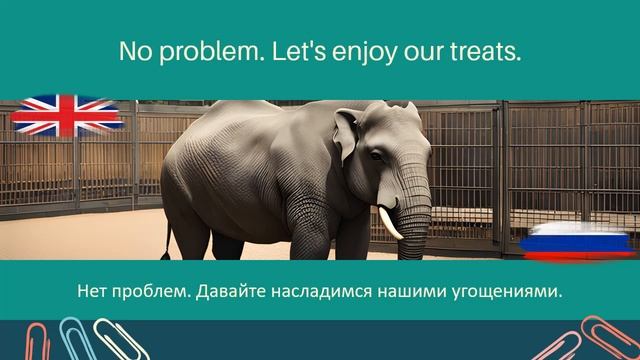 No problem. Let's enjoy our treats.

Нет проблем. Давайте насладимся нашими угощениями.